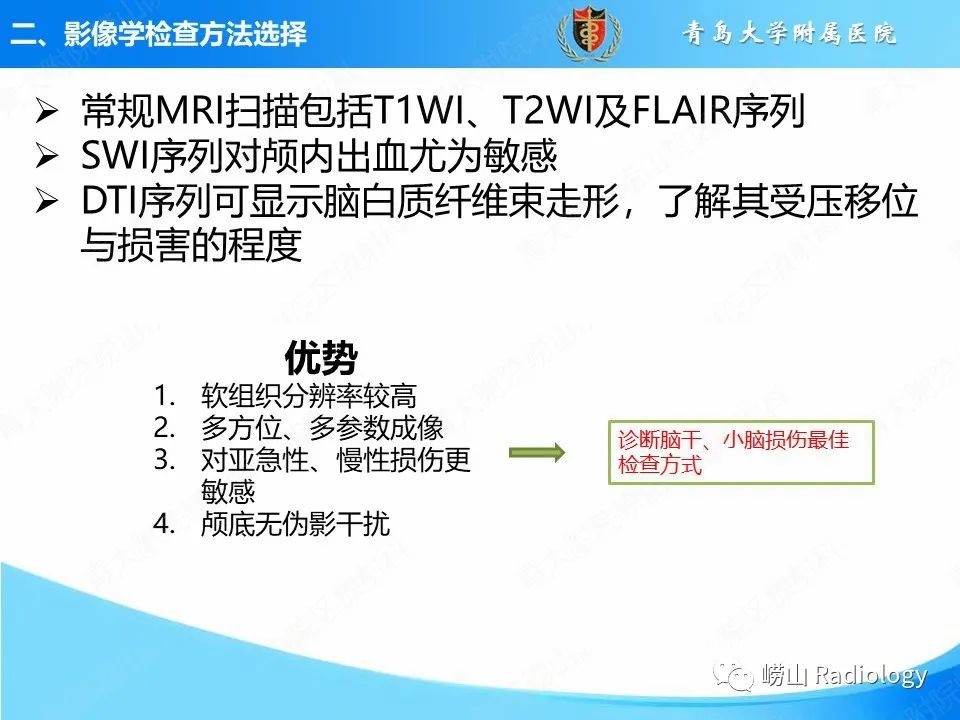 二、影像学检查方法选择

青岛大学附属医院

➢ 常规MRI扫描包括T1WI、T2WI及FLAIR序列
➢ SWI序列对颅内出血尤为敏感
➢ DTI序列可显示脑白质纤维束走形，了解其受压移位与损害的程度

优势
1. 软组织分辨率较高
2. 多方位、多参数成像
3. 对亚急性、慢性损伤更敏感
4. 颅底无伪影干扰

诊断脑干、小脑损伤最佳检查方式

崂山 Radiology